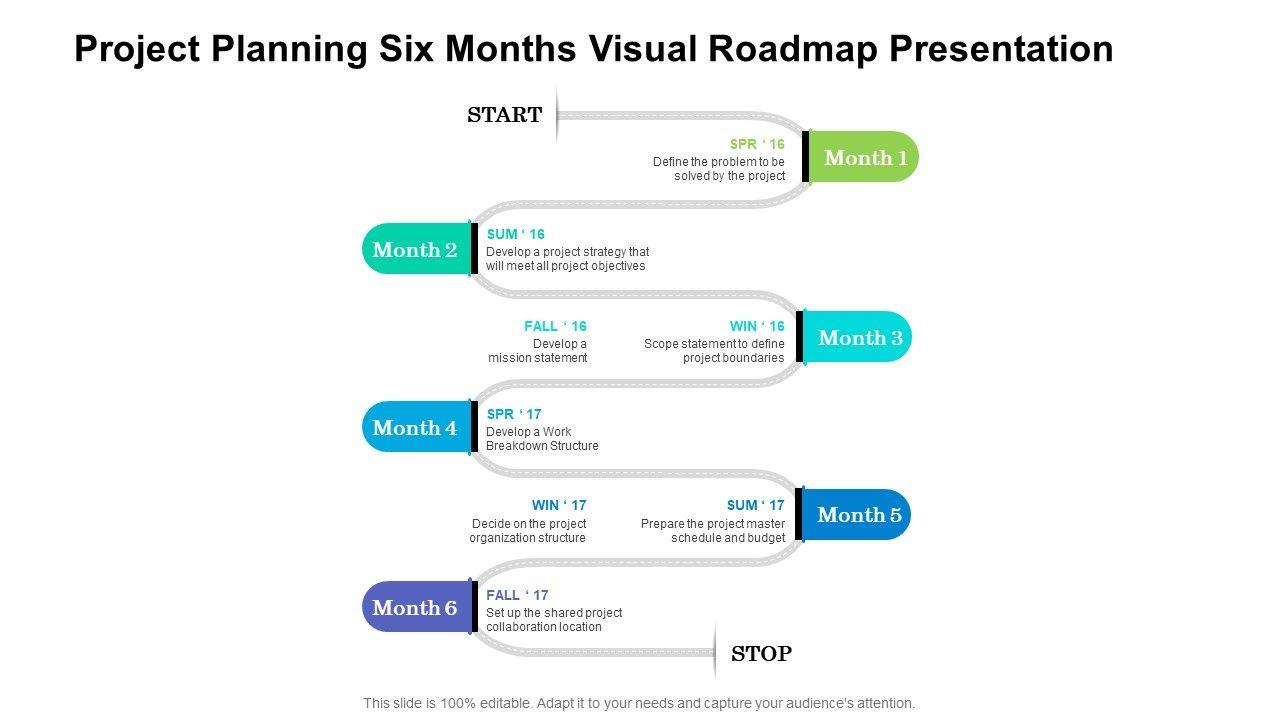 Project Planning Six Months Visual Roadmap Presentation

START

SPR ‘ 16
Define the problem to be solved by the project

Month 1

Month 2

SUM ‘ 16
Develop a project strategy that will meet all project objectives

FALL ‘ 16
Develop a mission statement

WIN ‘ 16
Scope statement to define project boundaries

Month 3

Month 4

SPR ‘ 17
Develop a Work Breakdown Structure

WIN ‘ 17
Decide on the project organization structure

SUM ‘ 17
Prepare the project master schedule and budget

Month 5

Month 6

FALL ‘ 17
Set up the shared project collaboration location

STOP

This slide is 100% editable. Adapt it to your needs and capture your audience's attention.